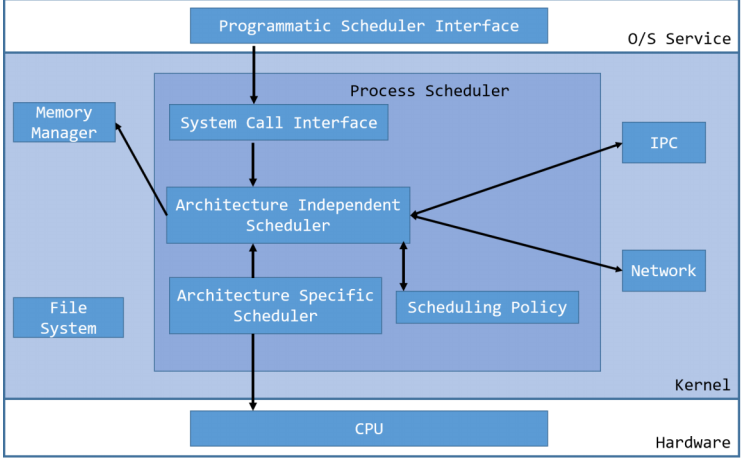 Programmatic Scheduler Interface

O/S Service

Process Scheduler

Memory Manager

System Call Interface

IPC

Architecture Independent Scheduler

Network

Architecture Specific Scheduler

Scheduling Policy

File System

Kernel

CPU

Hardware